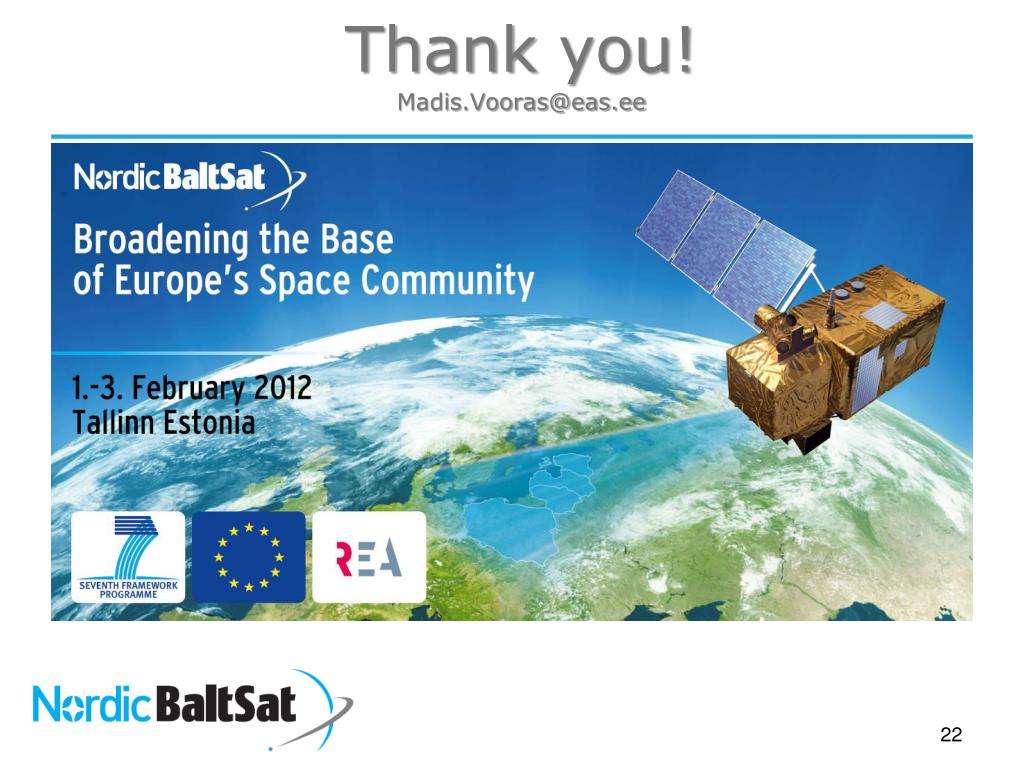 Thank you!
Madis.Vooras@eas.ee

NordicBaltSat

Broadening the Base of Europe's Space Community

1.-3. February 2012
Tallinn Estonia

SEVENTH FRAMEWORK PROGRAMME

REA

NordicBaltSat

22